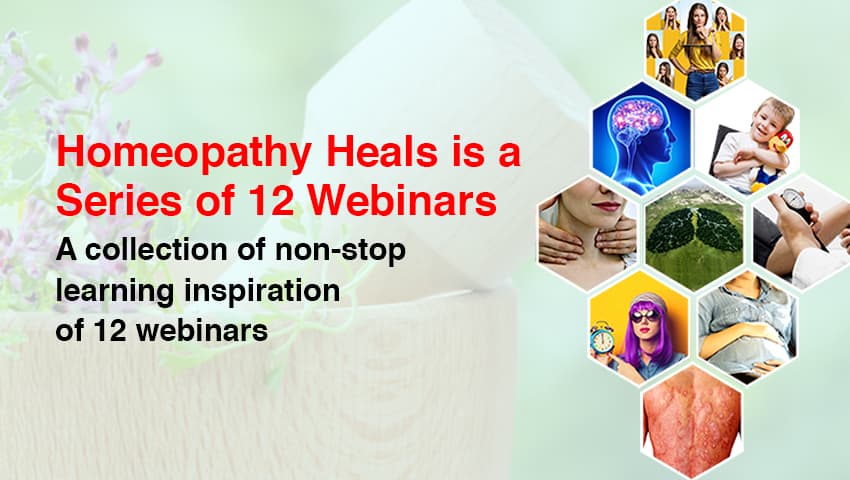 Homeopathy Heals is a Series of 12 Webinars

A collection of non-stop learning inspiration of 12 webinars